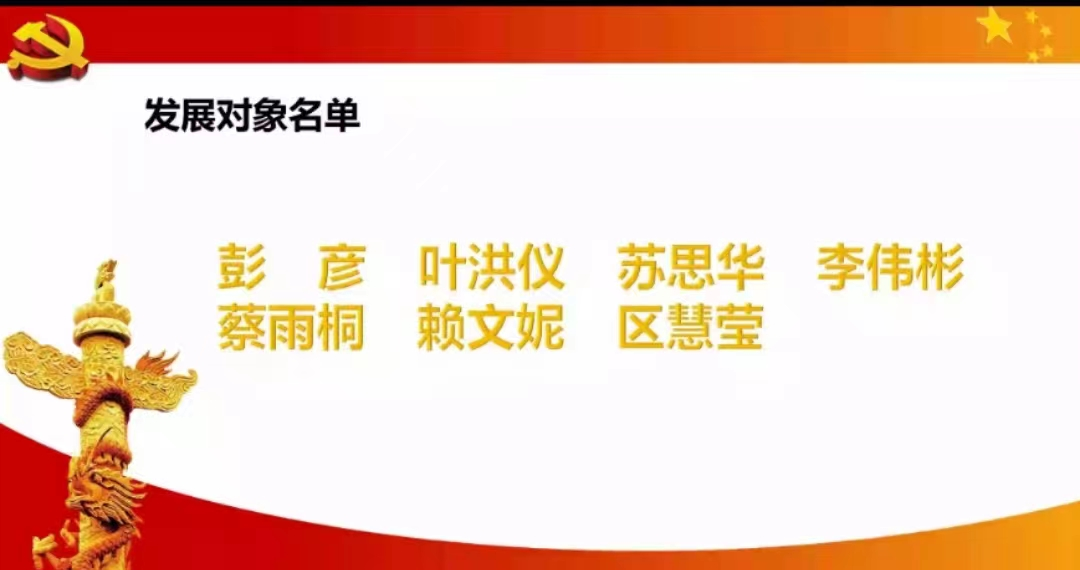 发展对象名单

彭　彦　叶洪仪　苏思华　李伟彬
蔡雨桐　赖文妮　区慧莹